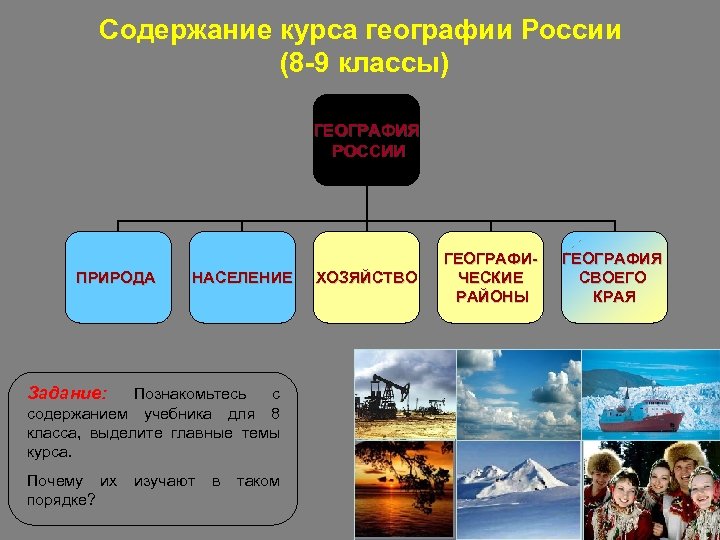 Содержание курса географии России (8-9 классы)

ГЕОГРАФИЯ РОССИИ

ПРИРОДА

НАСЕЛЕНИЕ

ХОЗЯЙСТВО

ГЕОГРАФИЧЕСКИЕ РАЙОНЫ

ГЕОГРАФИЯ СВОЕГО КРАЯ

Задание: Познакомьтесь с содержанием учебника для 8 класса, выделите главные темы курса.

Почему их изучают в таком порядке?